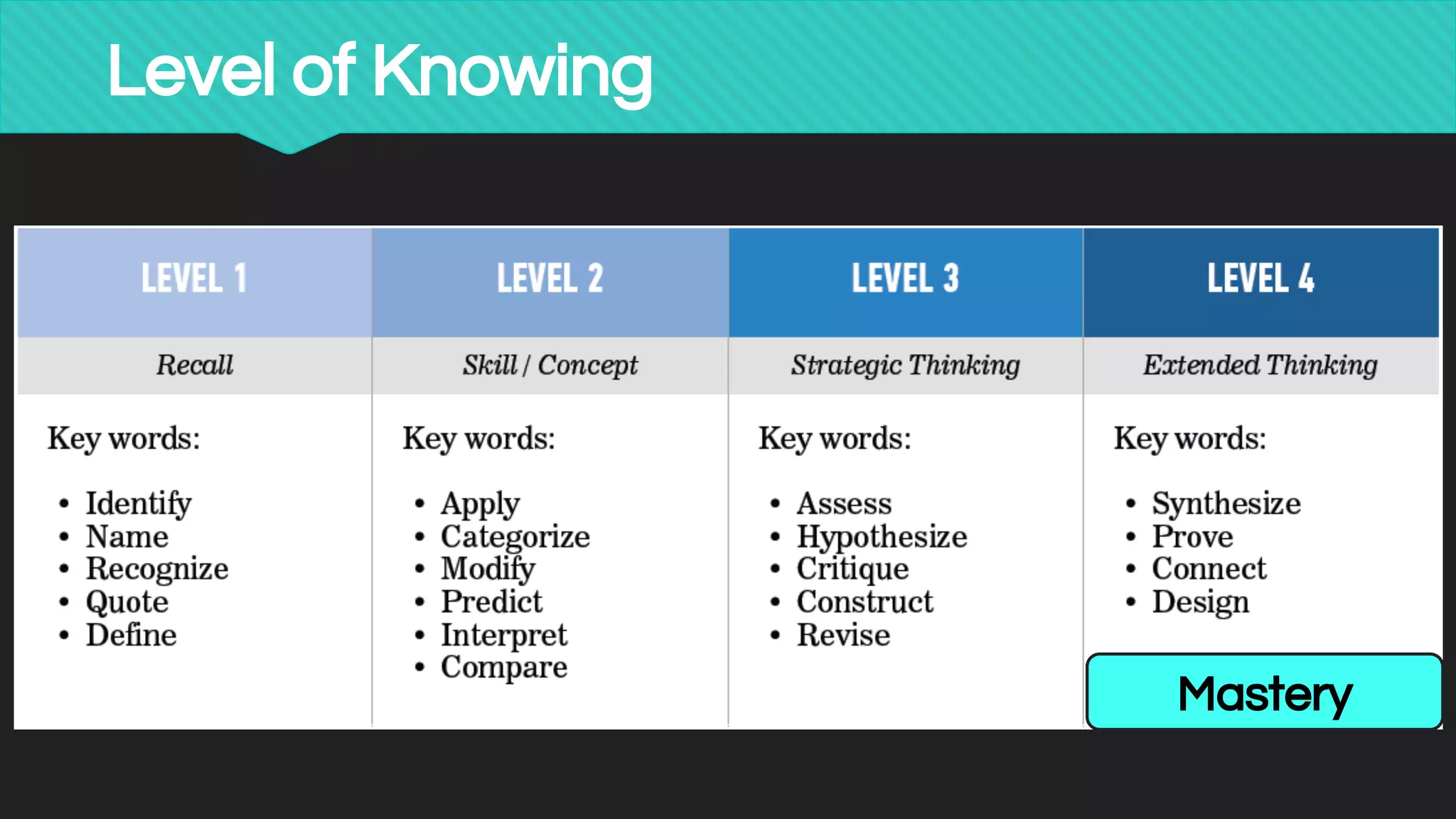 Level of Knowing

| LEVEL 1 | LEVEL 2 | LEVEL 3 | LEVEL 4 |
|---|---|---|---|
| Recall | Skill / Concept | Strategic Thinking | Extended Thinking |
| Key words: • Identify • Name • Recognize • Quote • Define | Key words: • Apply • Categorize • Modify • Predict • Interpret • Compare | Key words: • Assess • Hypothesize • Critique • Construct • Revise | Key words: • Synthesize • Prove • Connect • Design |

Mastery